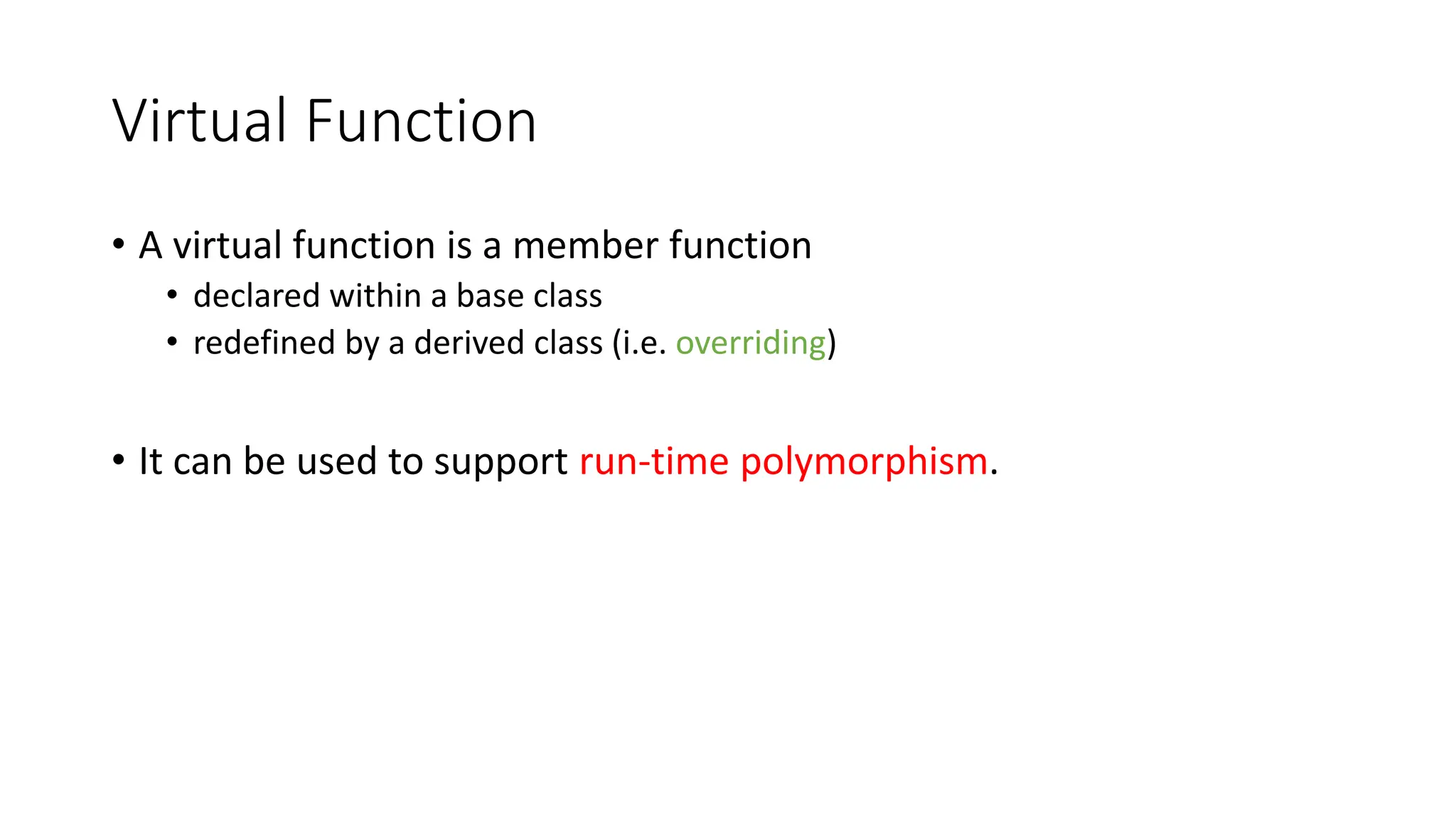 Virtual Function

• A virtual function is a member function
  • declared within a base class
  • redefined by a derived class (i.e. overriding)

• It can be used to support run-time polymorphism.